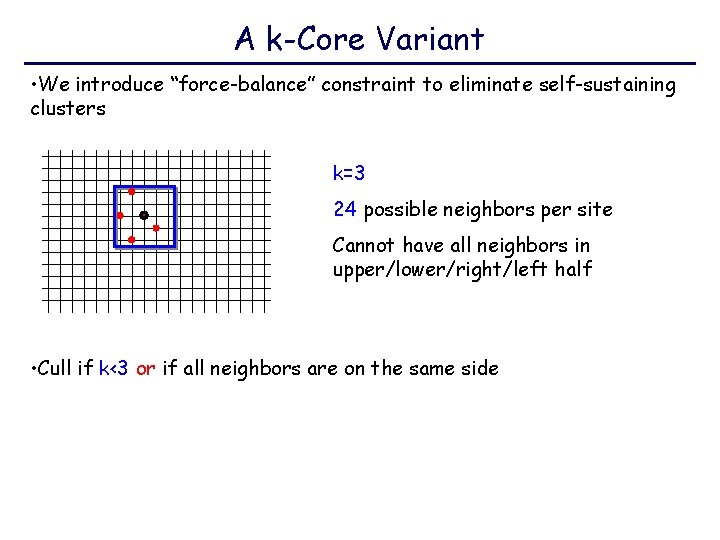 A k-Core Variant

•We introduce “force-balance” constraint to eliminate self-sustaining clusters

k=3

24 possible neighbors per site

Cannot have all neighbors in upper/lower/right/left half

•Cull if k<3 or if all neighbors are on the same side